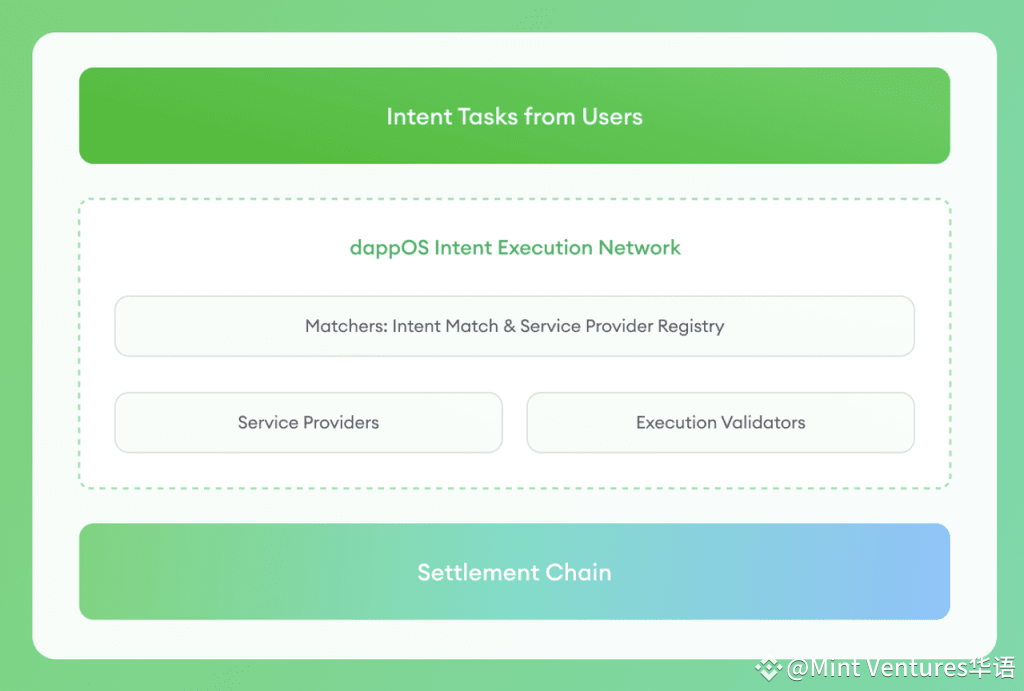 Intent Tasks from Users

dappOS Intent Execution Network

Matchers: Intent Match & Service Provider Registry

Service Providers

Execution Validators

Settlement Chain

@Mint Ventures华语